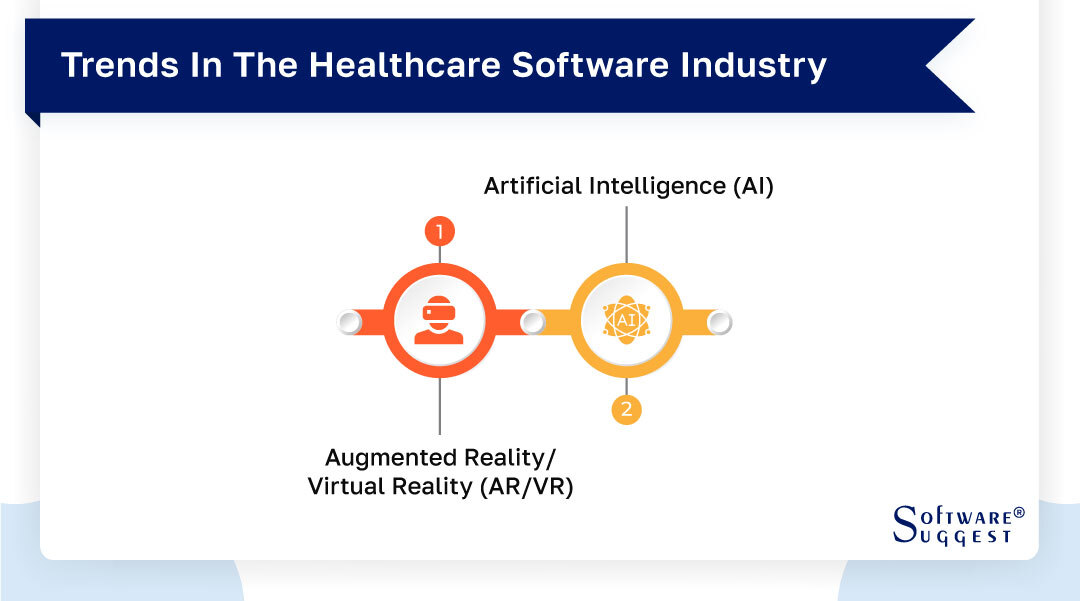 Trends In The Healthcare Software Industry

Artificial Intelligence (AI)

1

AI

2

Augmented Reality/ Virtual Reality (AR/VR)

SOFTWARE® SUGGEST